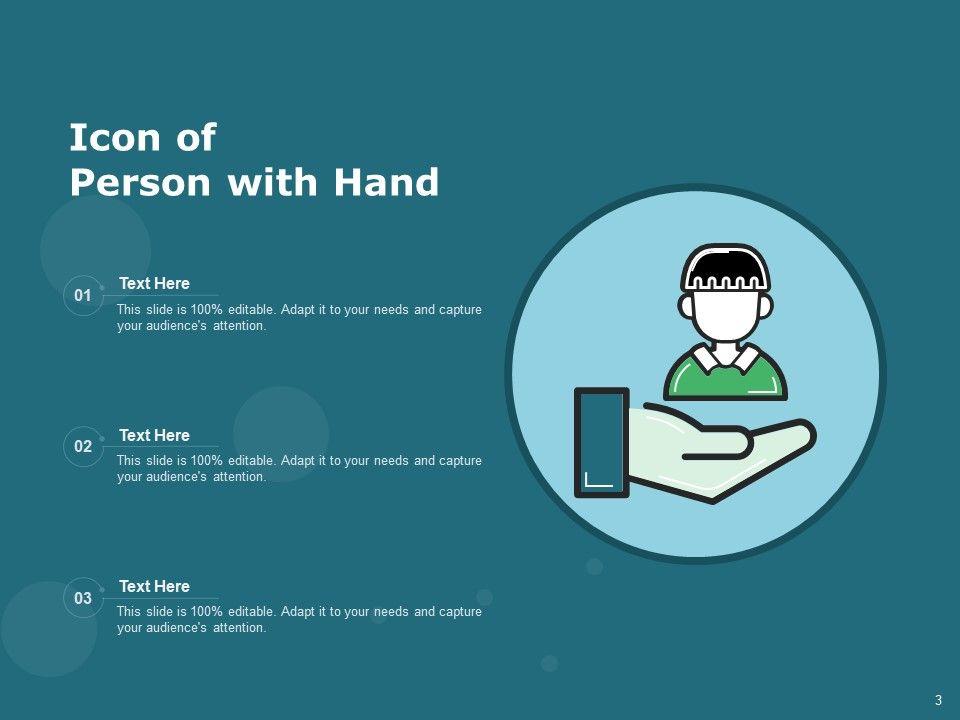 Icon of
Person with Hand

01
Text Here
This slide is 100% editable. Adapt it to your needs and capture your audience's attention.

02
Text Here
This slide is 100% editable. Adapt it to your needs and capture your audience's attention.

03
Text Here
This slide is 100% editable. Adapt it to your needs and capture your audience's attention.

3